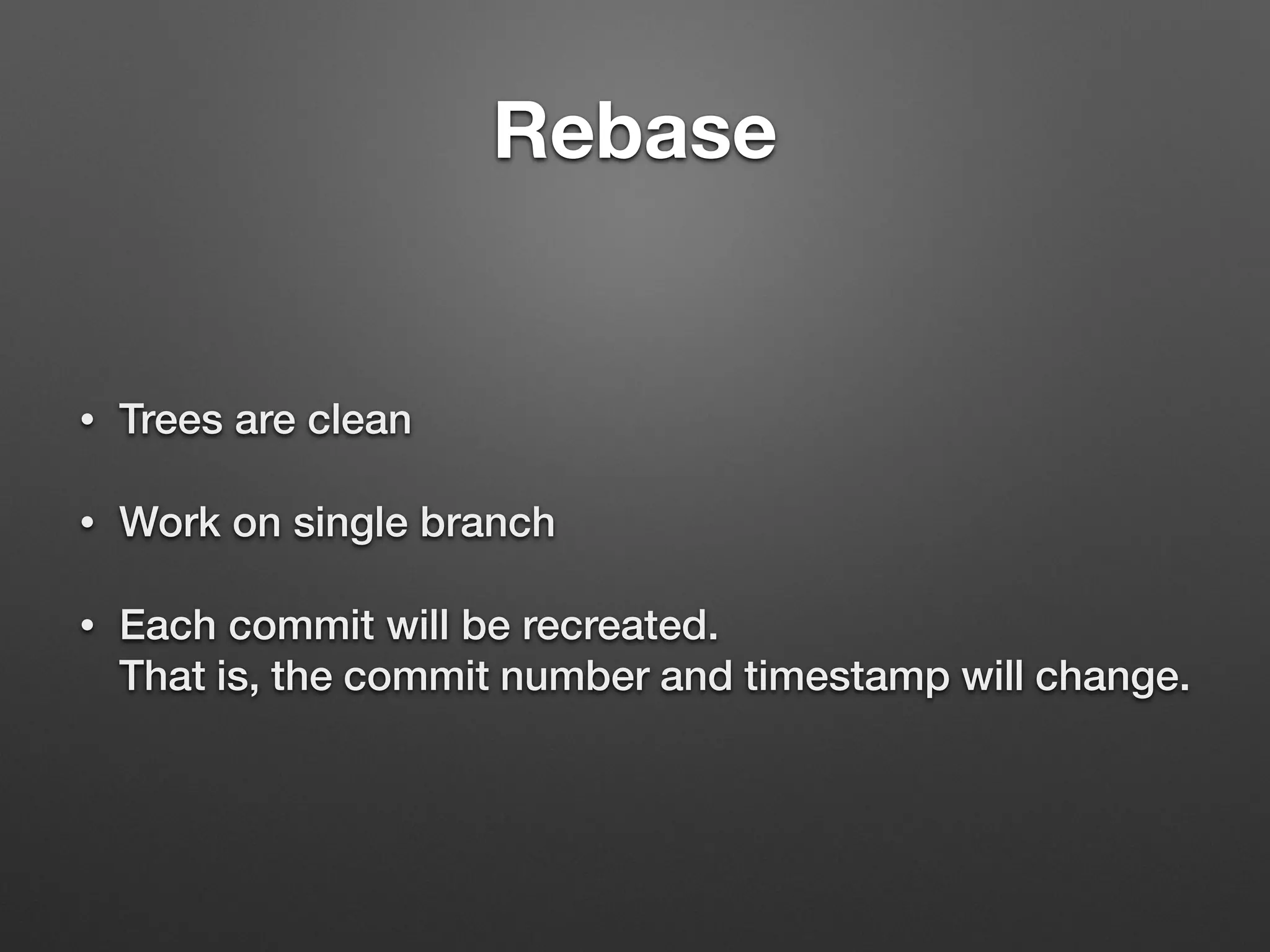 Rebase

• Trees are clean

• Work on single branch

• Each commit will be recreated.
That is, the commit number and timestamp will change.